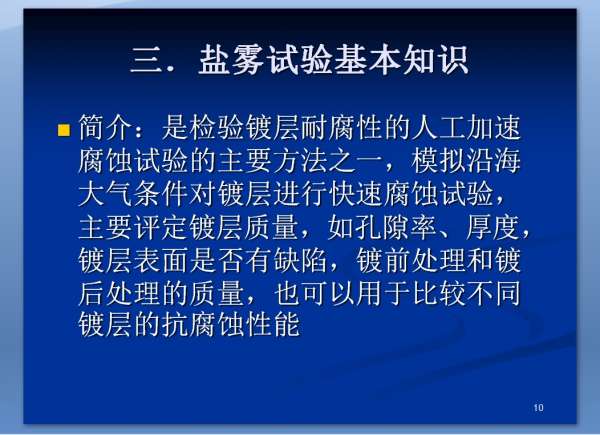 三．盐雾试验基本知识

简介：是检验镀层耐腐性的人工加速腐蚀试验的主要方法之一，模拟沿海大气条件对镀层进行快速腐蚀试验，主要评定镀层质量，如孔隙率、厚度，镀层表面是否有缺陷，镀前处理和镀后处理的质量，也可以用于比较不同镀层的抗腐蚀性能

10